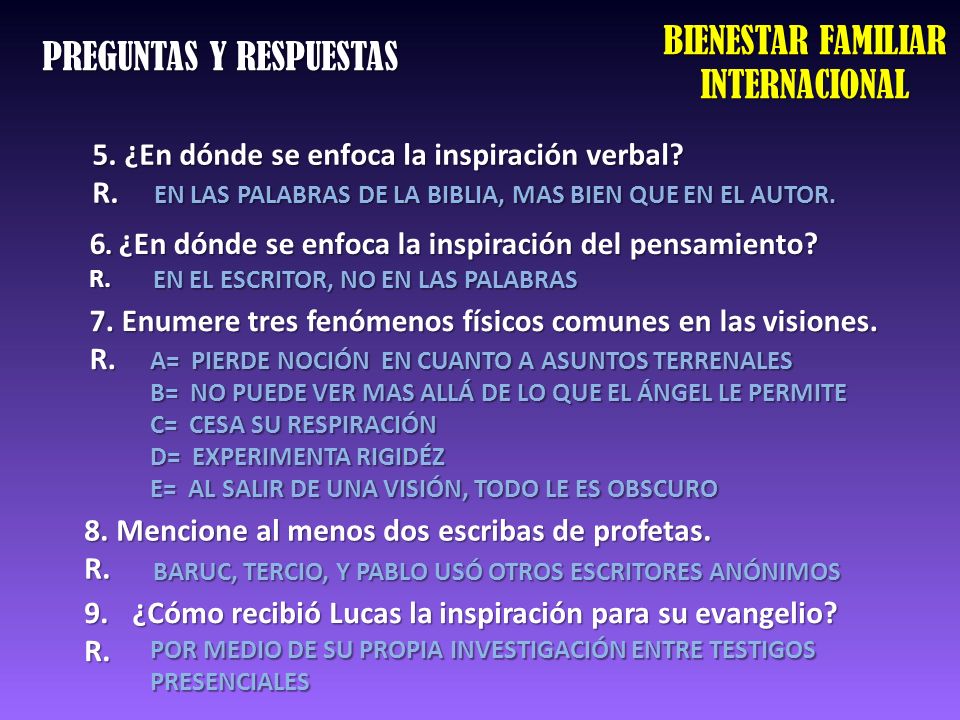 PREGUNTAS Y RESPUESTAS

BIENESTAR FAMILIAR INTERNACIONAL

5. ¿En dónde se enfoca la inspiración verbal?
R. EN LAS PALABRAS DE LA BIBLIA, MAS BIEN QUE EN EL AUTOR.

6. ¿En dónde se enfoca la inspiración del pensamiento?
R. EN EL ESCRITOR, NO EN LAS PALABRAS

7. Enumere tres fenómenos físicos comunes en las visiones.
R. A= PIERDE NOCIÓN EN CUANTO A ASUNTOS TERRENALES
B= NO PUEDE VER MAS ALLÁ DE LO QUE EL ÁNGEL LE PERMITE
C= CESA SU RESPIRACIÓN
D= EXPERIMENTA RIGIDÉZ
E= AL SALIR DE UNA VISIÓN, TODO LE ES OBSCURO

8. Mencione al menos dos escribas de profetas.
R. BARUC, TERCIO, Y PABLO USÓ OTROS ESCRITORES ANÓNIMOS

9. ¿Cómo recibió Lucas la inspiración para su evangelio?
R. POR MEDIO DE SU PROPIA INVESTIGACIÓN ENTRE TESTIGOS PRESENCIALES